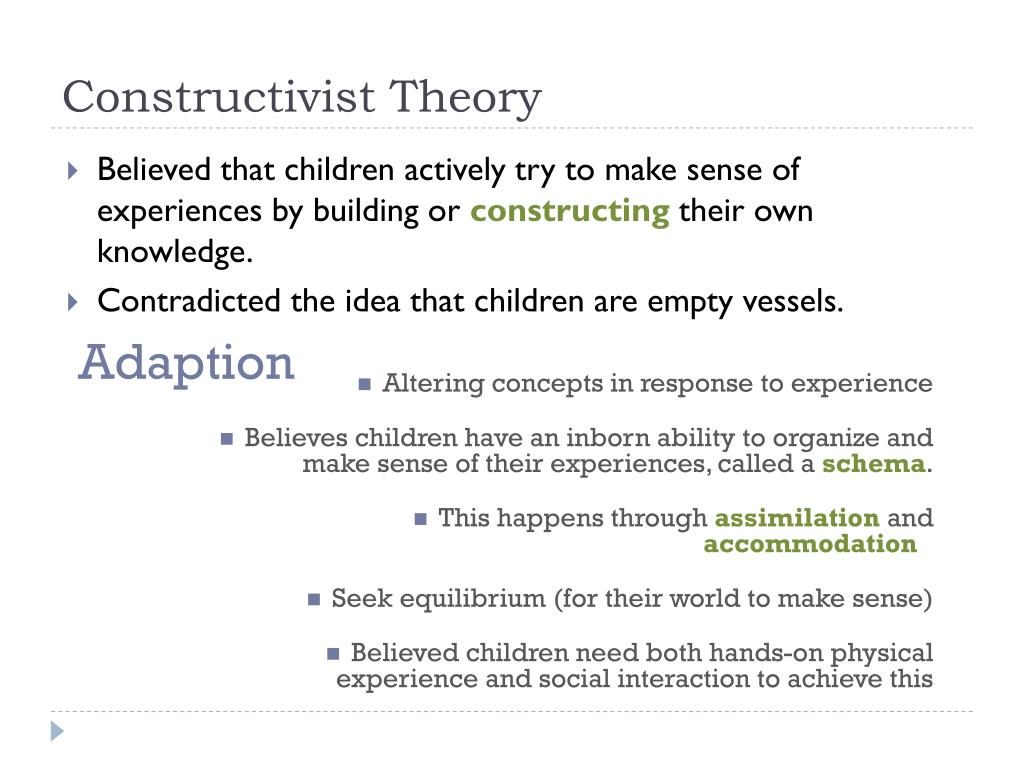 Constructivist Theory

Believed that children actively try to make sense of experiences by building or constructing their own knowledge.

Contradicted the idea that children are empty vessels.

Adaption

Altering concepts in response to experience

Believes children have an inborn ability to organize and make sense of their experiences, called a schema.

This happens through assimilation and accommodation

Seek equilibrium (for their world to make sense)

Believed children need both hands-on physical experience and social interaction to achieve this